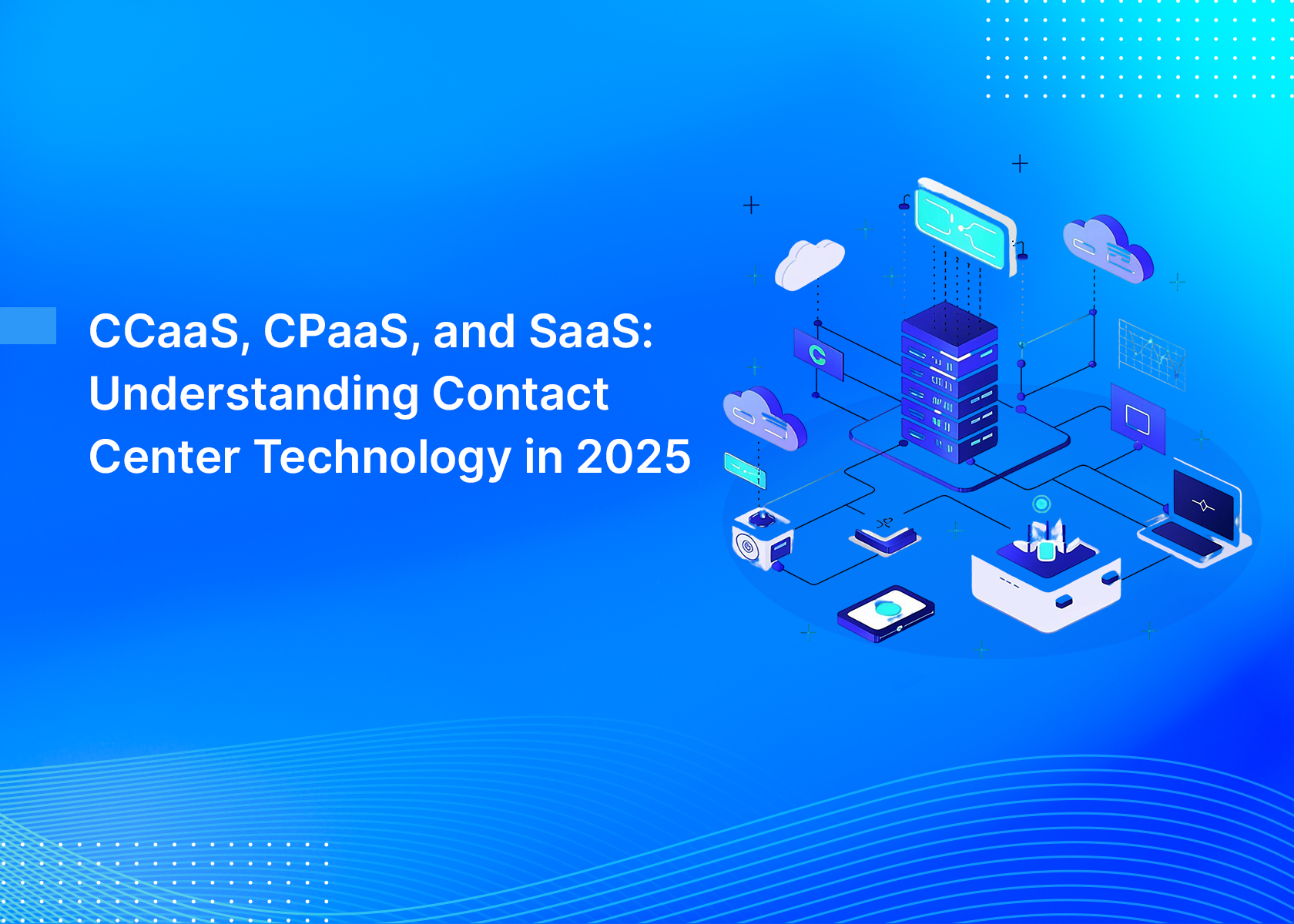 CCaaS, CPaaS, and SaaS: Understanding Contact Center Technology in 2025